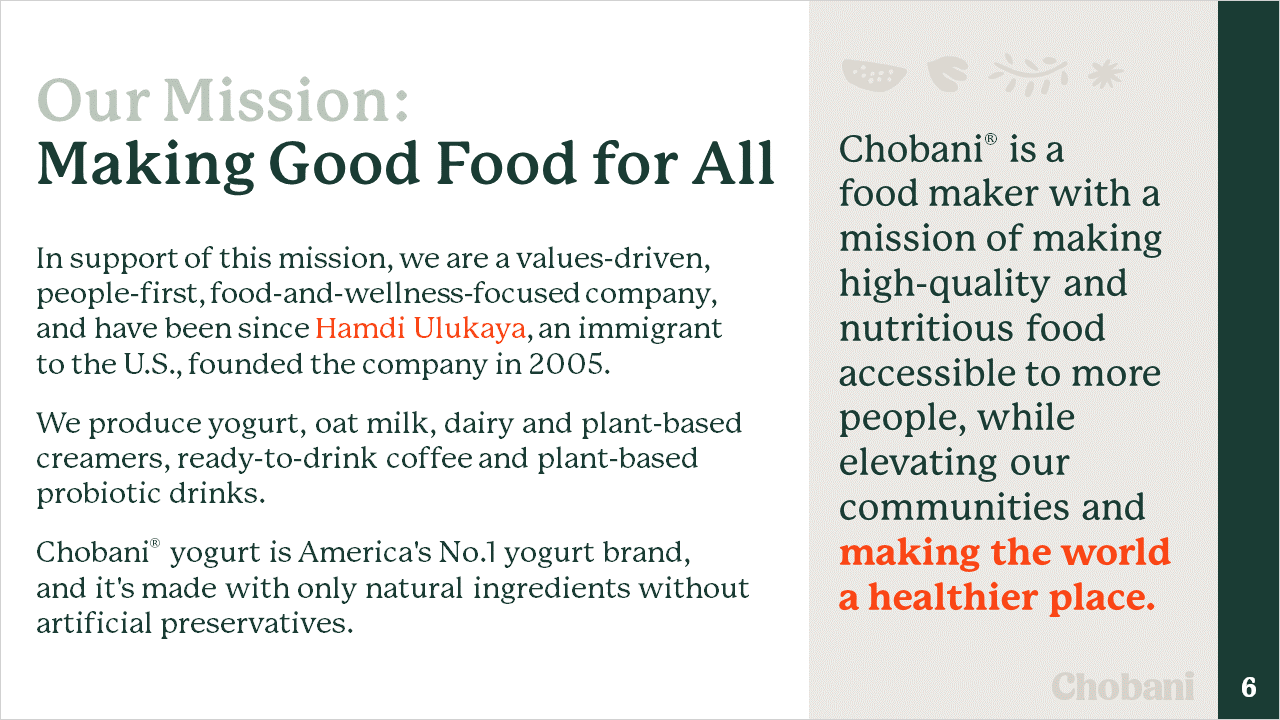 Our Mission:
Making Good Food for All

In support of this mission, we are a values-driven, people-first, food-and-wellness-focused company, and have been since Hamdi Ulukaya, an immigrant to the U.S., founded the company in 2005.

We produce yogurt, oat milk, dairy and plant-based creamers, ready-to-drink coffee and plant-based probiotic drinks.

Chobani® yogurt is America's No.1 yogurt brand, and it's made with only natural ingredients without artificial preservatives.

Chobani® is a food maker with a mission of making high-quality and nutritious food accessible to more people, while elevating our communities and making the world a healthier place.

Chobani

6